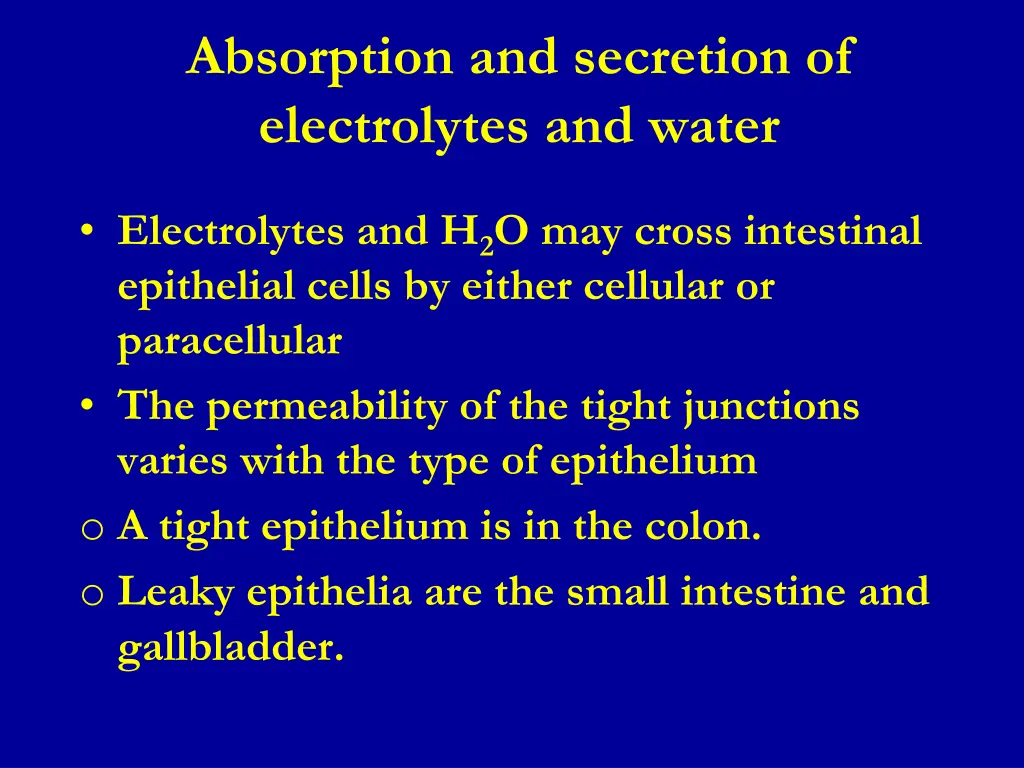 Absorption and secretion of electrolytes and water

• Electrolytes and $H_2O$ may cross intestinal epithelial cells by either cellular or paracellular

• The permeability of the tight junctions varies with the type of epithelium

o A tight epithelium is in the colon.

o Leaky epithelia are the small intestine and gallbladder.